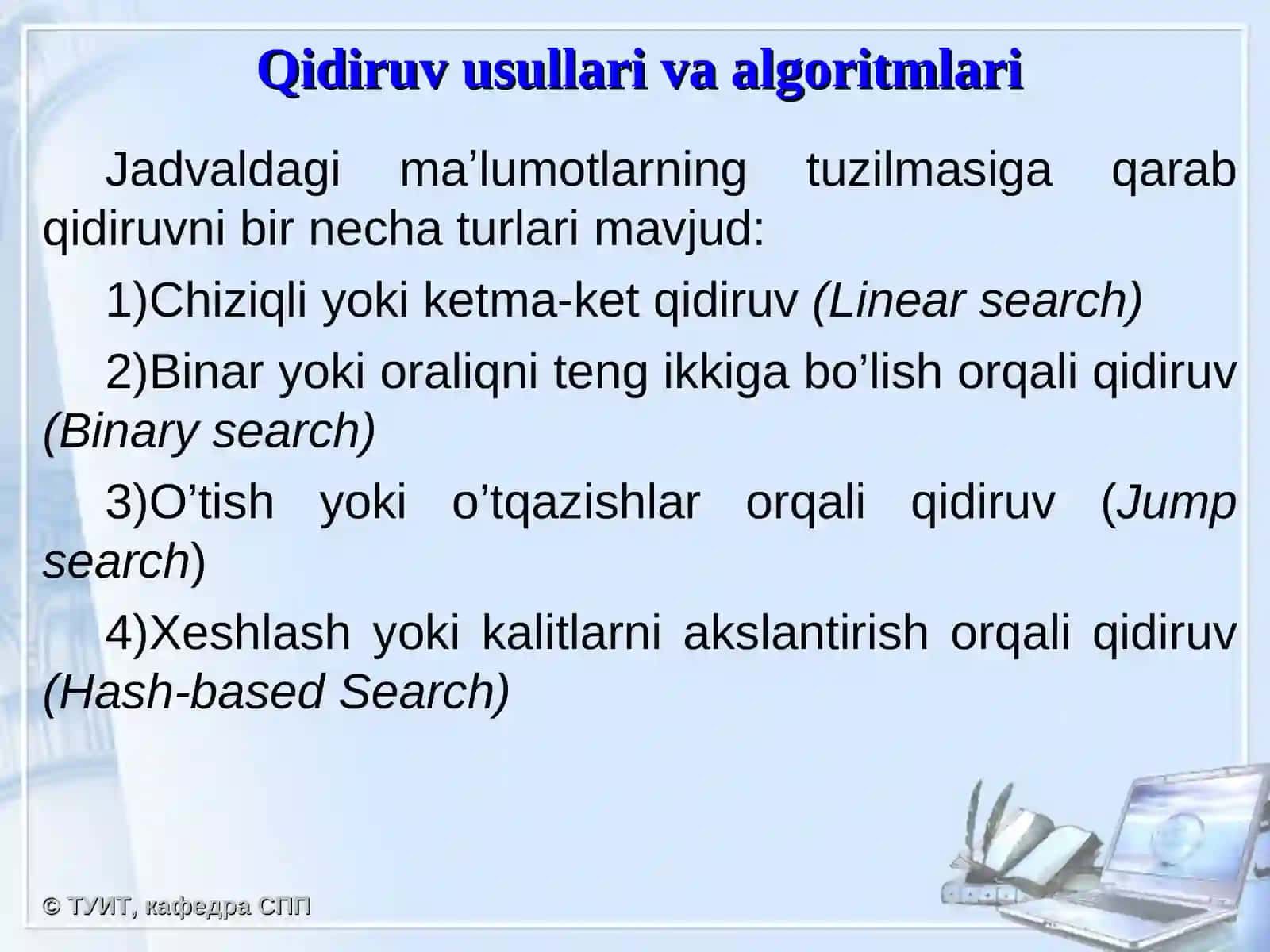 Qidiruv usullari va algoritmlari

Jadvaldagi ma’lumotlarning tuzilmasiga qarab qidiruvni bir necha turlari mavjud:

1)Chiziqli yoki ketma-ket qidiruv (Linear search)

2)Binar yoki oraliqni teng ikkiga bo’lish orqali qidiruv (Binary search)

3)O’tish yoki o’tqazishlar orqali qidiruv (Jump search)

4)Xeshlash yoki kalitlarni akslantirish orqali qidiruv (Hash-based Search)

© ТУИТ, кафедра СПП